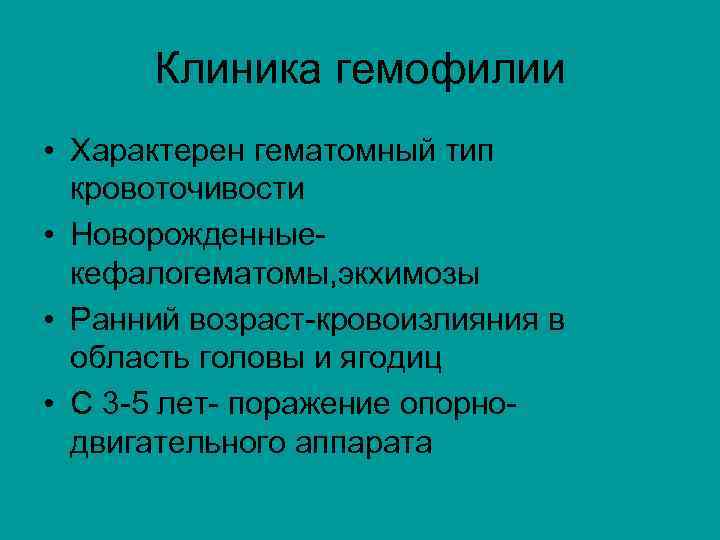 Клиника гемофилии

• Характерен гематомный тип кровоточивости
• Новорожденные-кефалогематомы,экхимозы
• Ранний возраст-кровоизлияния в область головы и ягодиц
• С 3-5 лет- поражение опорно-двигательного аппарата